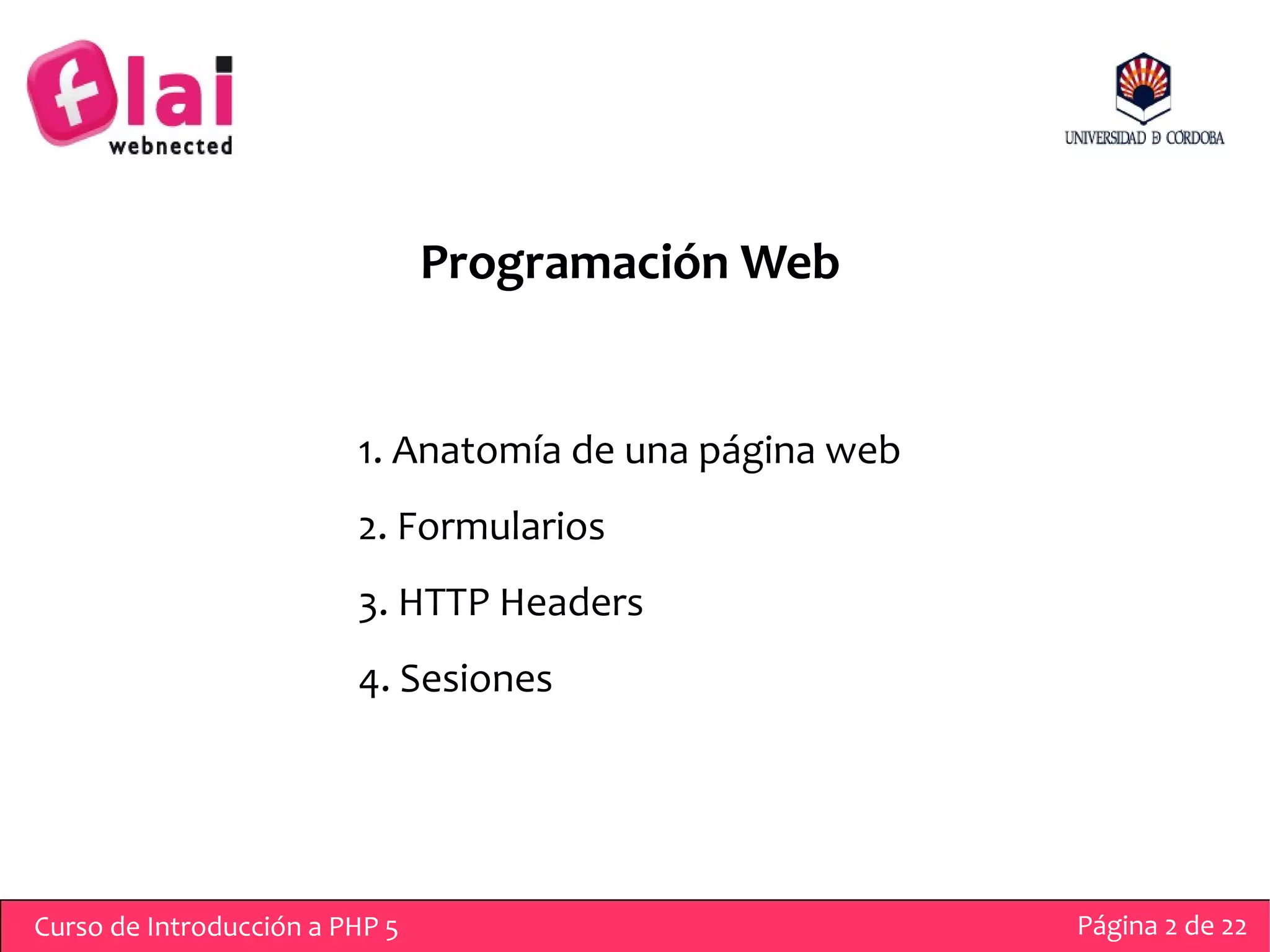 flai
webnected

UNIVERSIDAD D CÓRDOBA

Programación Web

1. Anatomía de una página web

2. Formularios

3. HTTP Headers

4. Sesiones

Curso de Introducción a PHP 5

Página 2 de 22